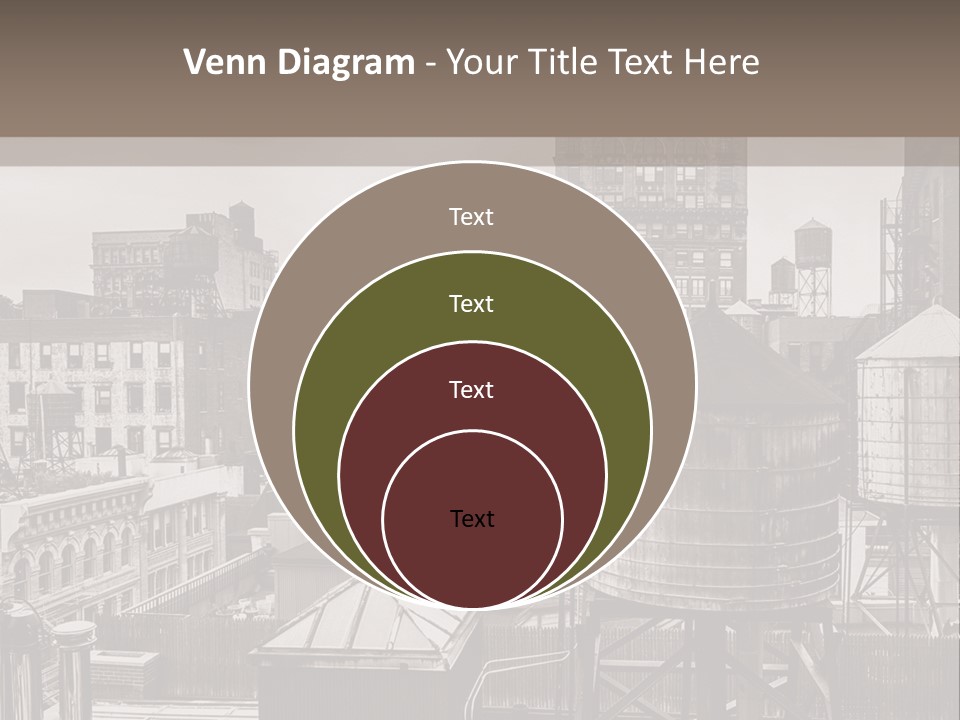 Venn Diagram - Your Title Text Here

Text

Text

Text

Text